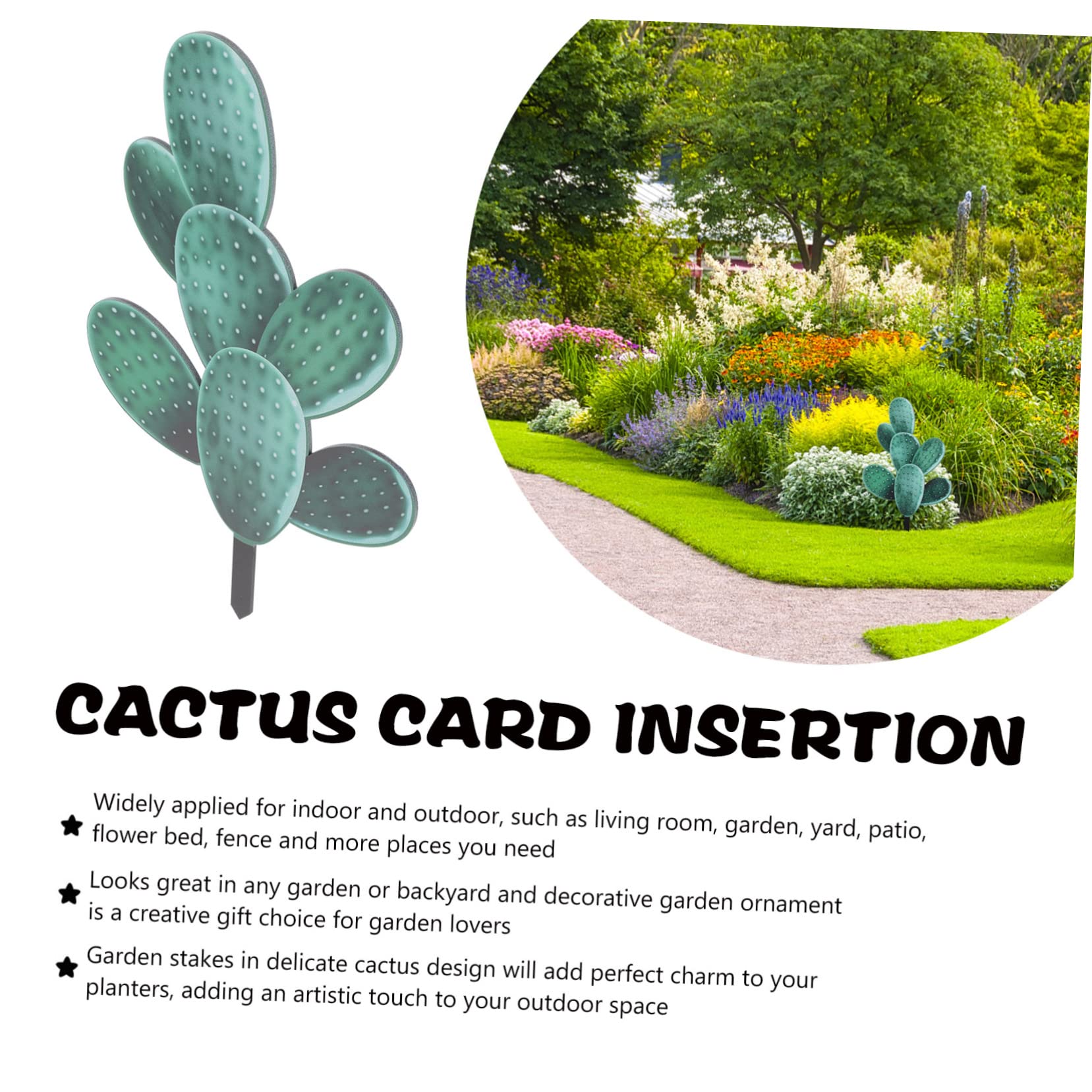 CACTUS CARD INSERTION

Widely applied for indoor and outdoor, such as living room, garden, yard, patio, flower bed, fence and more places you need

Looks great in any garden or backyard and decorative garden ornament is a creative gift choice for garden lovers

Garden stakes in delicate cactus design will add perfect charm to your planters, adding an artistic touch to your outdoor space